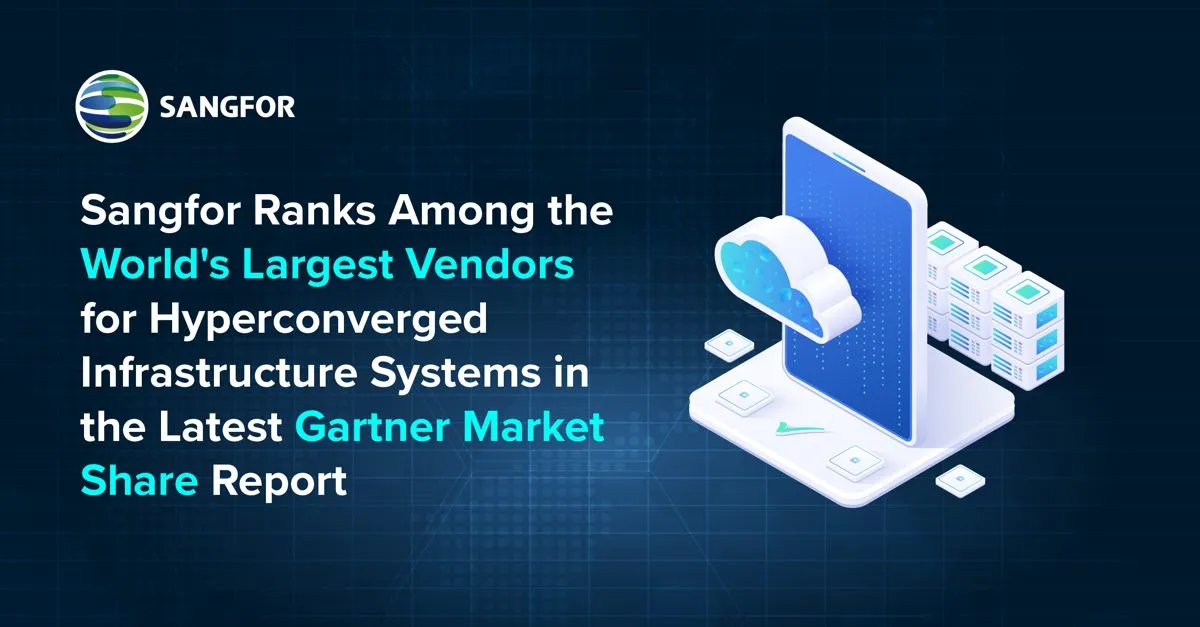 SANGFOR

Sangfor Ranks Among the World's Largest Vendors for Hyperconverged Infrastructure Systems in the Latest Gartner Market Share Report